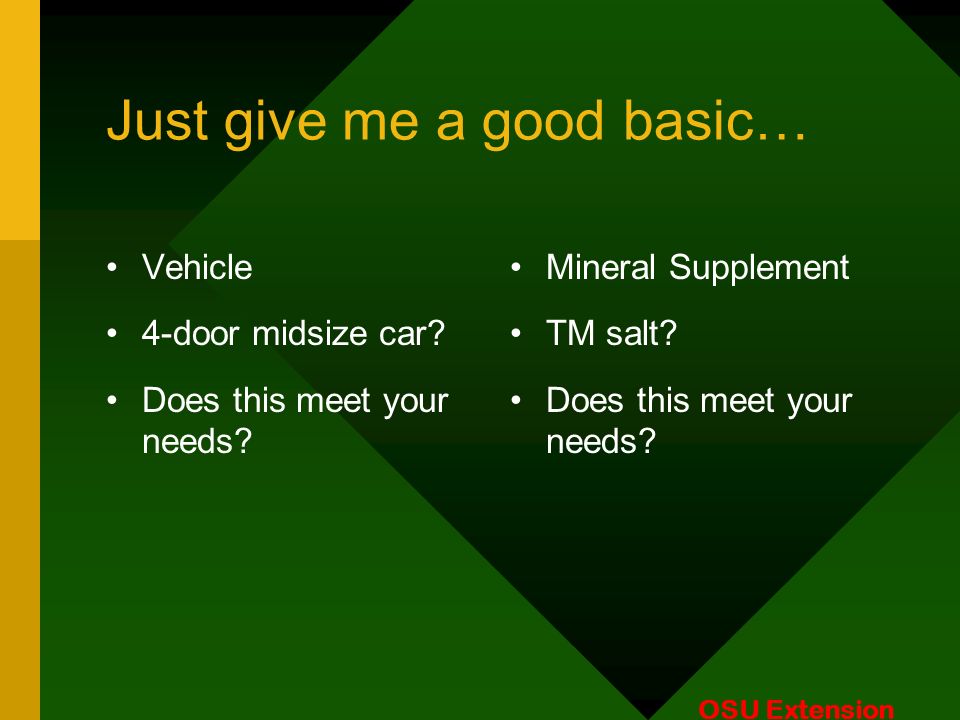 Just give me a good basic…

• Vehicle
• 4-door midsize car?
• Does this meet your needs?

• Mineral Supplement
• TM salt?
• Does this meet your needs?

OSU Extension